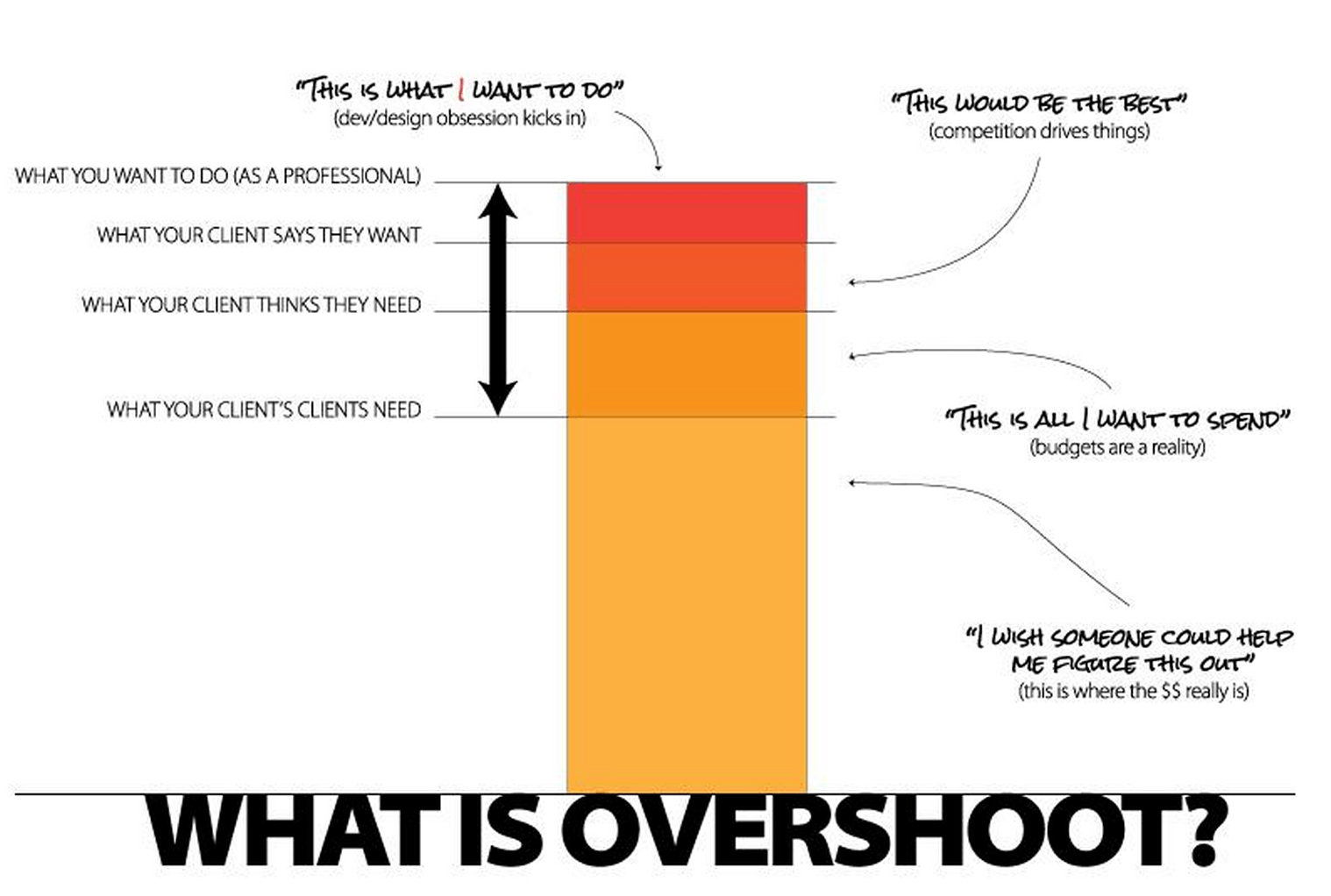 "THIS IS WHAT I WANT TO DO"
(dev/design obsession kicks in)

"THIS WOULD BE THE BEST"
(competition drives things)

WHAT YOU WANT TO DO (AS A PROFESSIONAL)

WHAT YOUR CLIENT SAYS THEY WANT

WHAT YOUR CLIENT THINKS THEY NEED

WHAT YOUR CLIENT'S CLIENTS NEED

"THIS IS ALL I WANT TO SPEND"
(budgets are a reality)

"I WISH SOMEONE COULD HELP ME FIGURE THIS OUT"
(this is where the $$ really is)

WHAT IS OVERSHOOT?